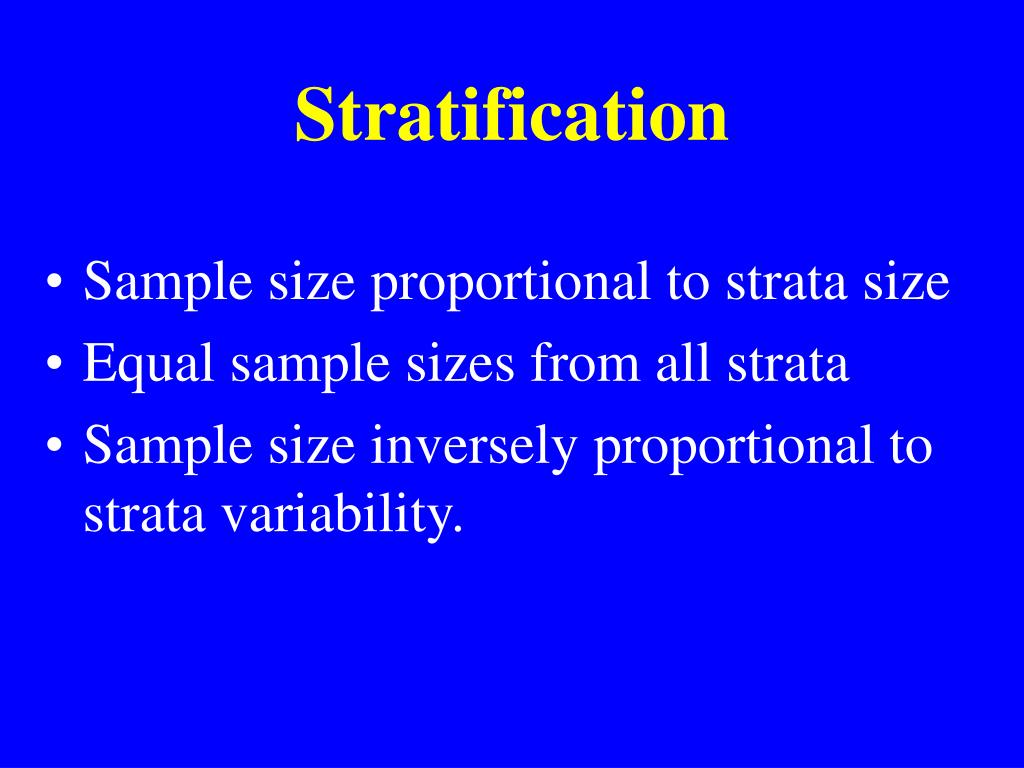 Stratification

• Sample size proportional to strata size
• Equal sample sizes from all strata
• Sample size inversely proportional to strata variability.